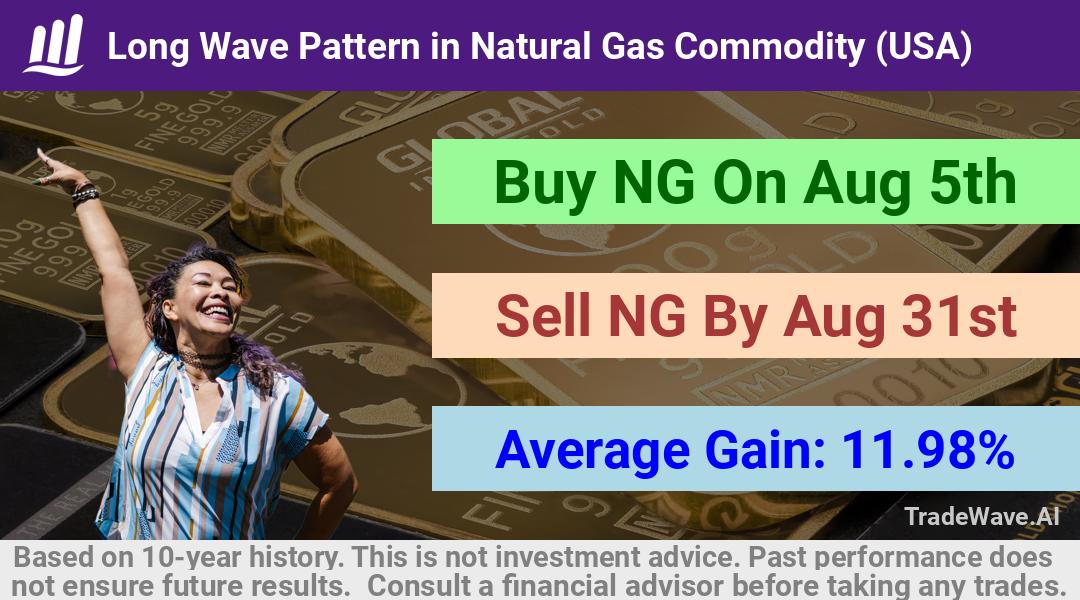 Long Wave Pattern in Natural Gas Commodity (USA)

Buy NG On Aug 5th

Sell NG By Aug 31st

Average Gain: 11.98%

TradeWave.AI

Based on 10-year history. This is not investment advice. Past performance does not ensure future results. Consult a financial advisor before taking any trades.